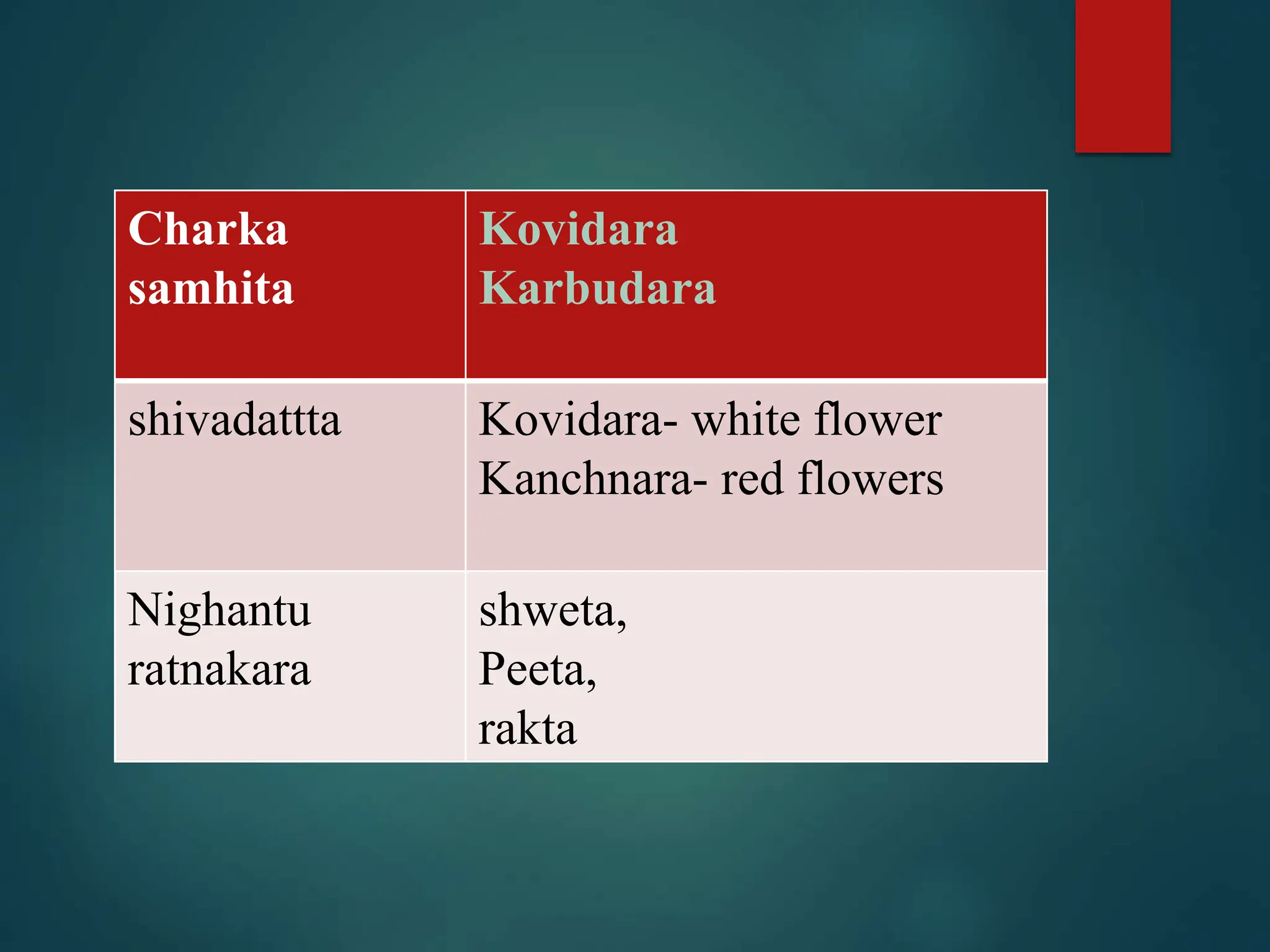 | Charka samhita | Kovidara Karbudara |
|---|---|
| shivadattta | Kovidara- white flower Kanchnara- red flowers |
| Nighantu ratnakara | shweta, Peeta, rakta |